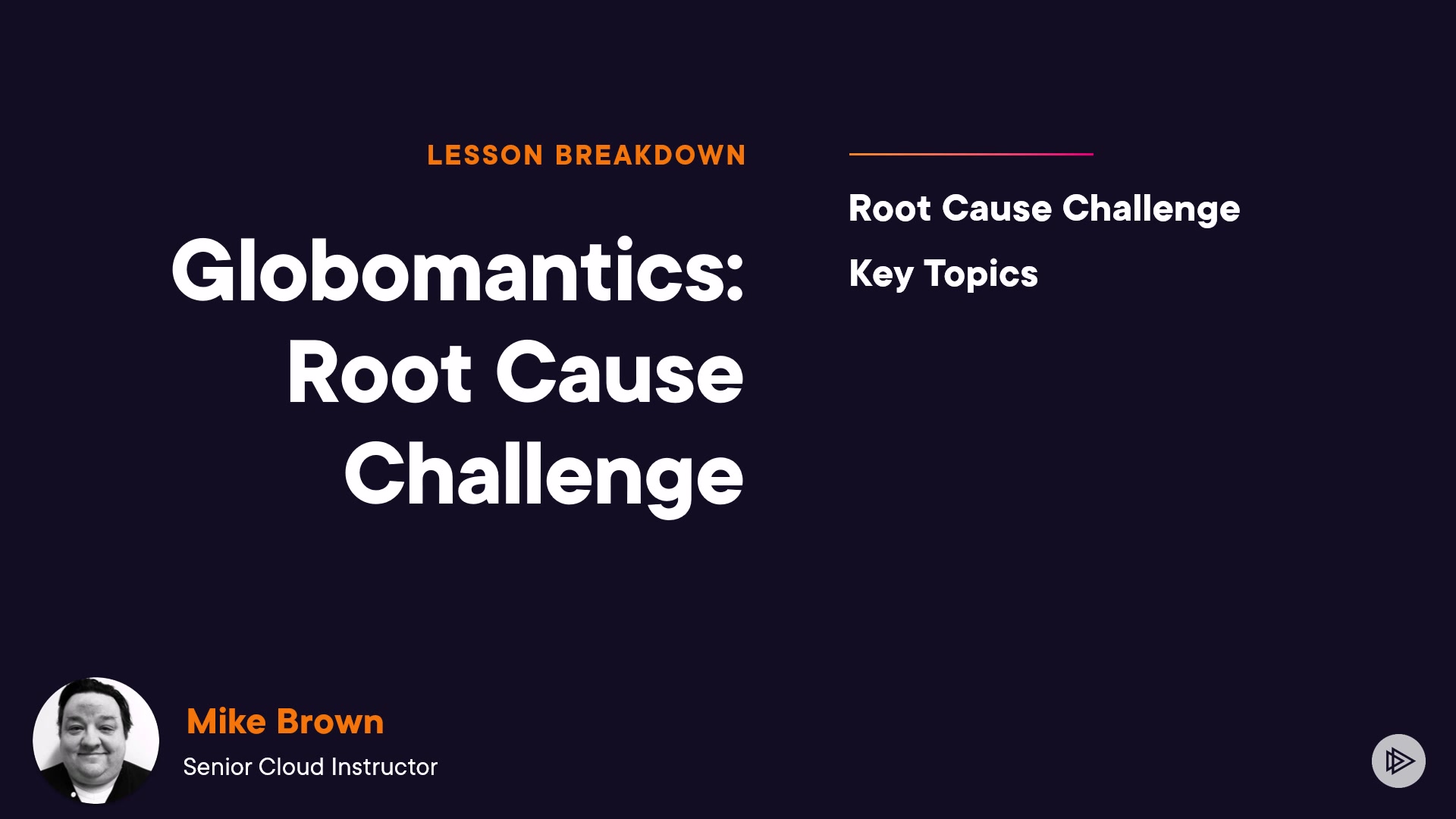 LESSON BREAKDOWN

Globomantics: Root Cause Challenge

Root Cause Challenge

Key Topics

Mike Brown

Senior Cloud Instructor